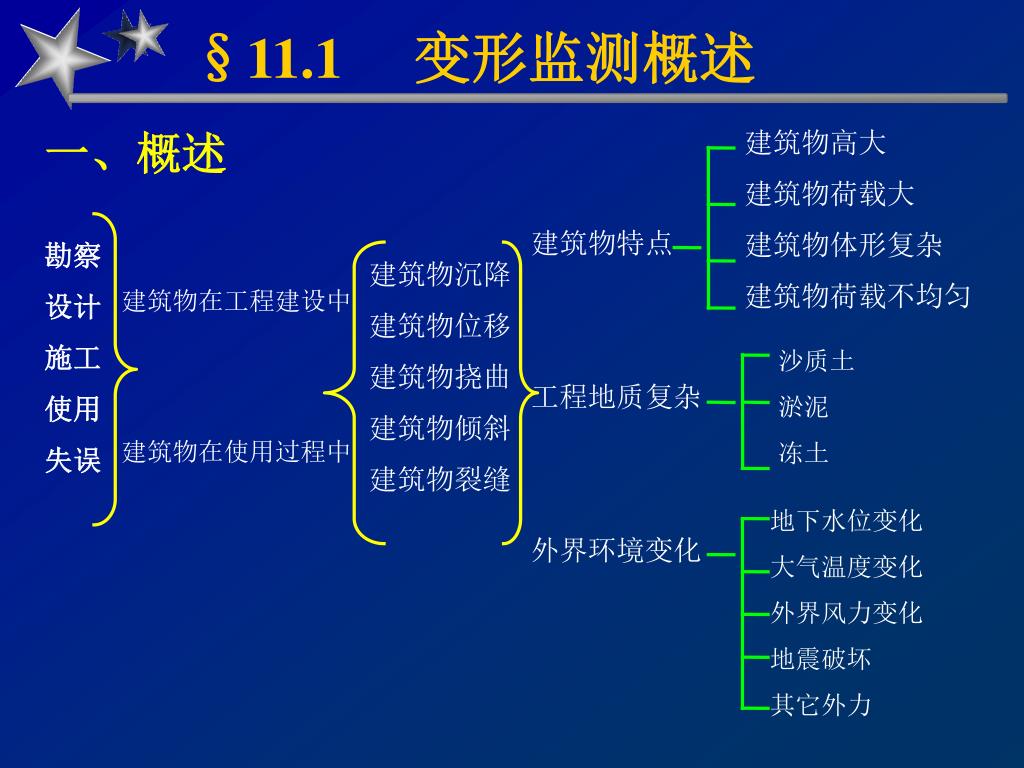 § 11.1 变形监测概述

一、概述

勘察
设计
施工
使用
失误

建筑物在工程建设中

建筑物在使用过程中

建筑物沉降
建筑物位移
建筑物挠曲
建筑物倾斜
建筑物裂缝

建筑物特点

建筑物高大
建筑物荷载大
建筑物体形复杂
建筑物荷载不均匀

工程地质复杂

沙质土
淤泥
冻土

外界环境变化

地下水位变化
大气温度变化
外界风力变化
地震破坏
其它外力